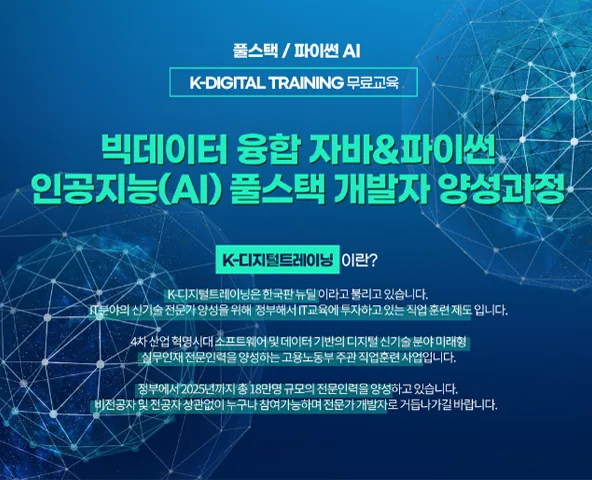 풀스택 / 파이썬 AI

K-DIGITAL TRAINING 무료교육

빅데이터 융합 자바&파이썬
인공지능(AI) 풀스택 개발자 양성과정

K-디지털트레이닝 이란?

K-디지털트레이닝은 한국판 뉴딜 이라고 불리고 있습니다.
IT분야의 신기술 전문가 양성을 위해 정부해서 IT교육에 투자하고 있는 직업 훈련 제도 입니다.

4차 산업 혁명시대 소프트웨어 및 데이터 기반의 디지털 신기술 분야 미래형
실무인재 전문인력을 양성하는 고용노동부 주관 직업훈련 사업입니다.

정부에서 2025년까지 총 18만명 규모의 전문인력을 양성하고 있습니다.
비전공자 및 전공자 상관없이 누구나 참여가능하며 전문가 개발자로 거듭나가길 바랍니다.